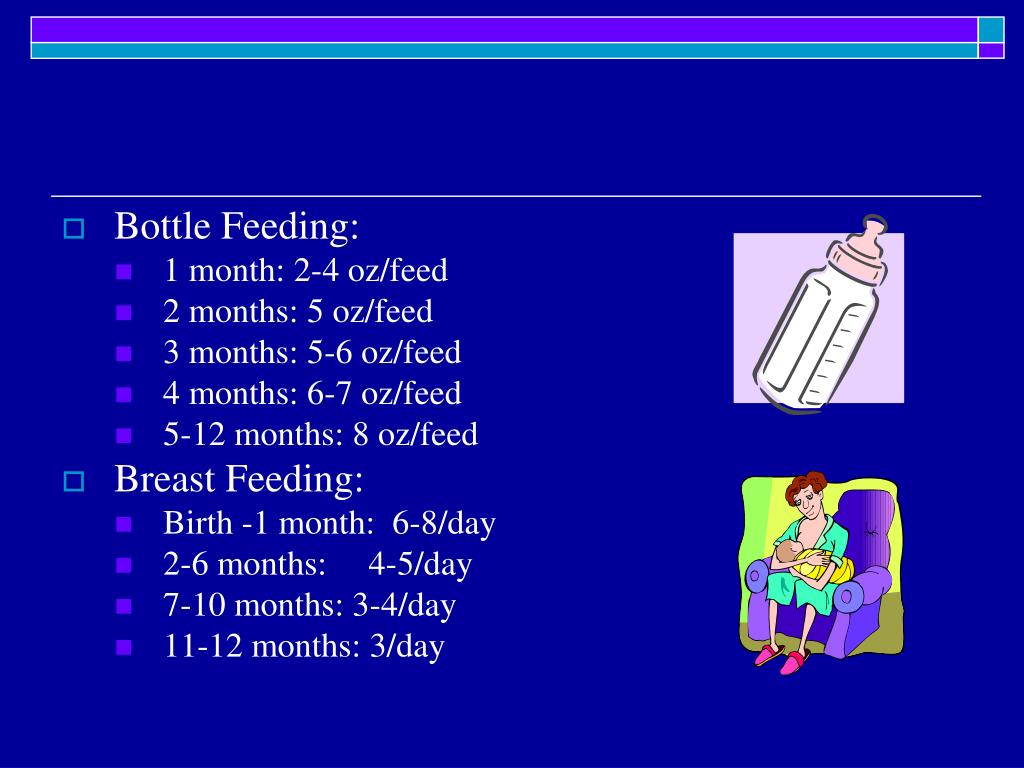 Bottle Feeding:

1 month: 2-4 oz/feed
2 months: 5 oz/feed
3 months: 5-6 oz/feed
4 months: 6-7 oz/feed
5-12 months: 8 oz/feed

Breast Feeding:

Birth -1 month: 6-8/day
2-6 months: 4-5/day
7-10 months: 3-4/day
11-12 months: 3/day